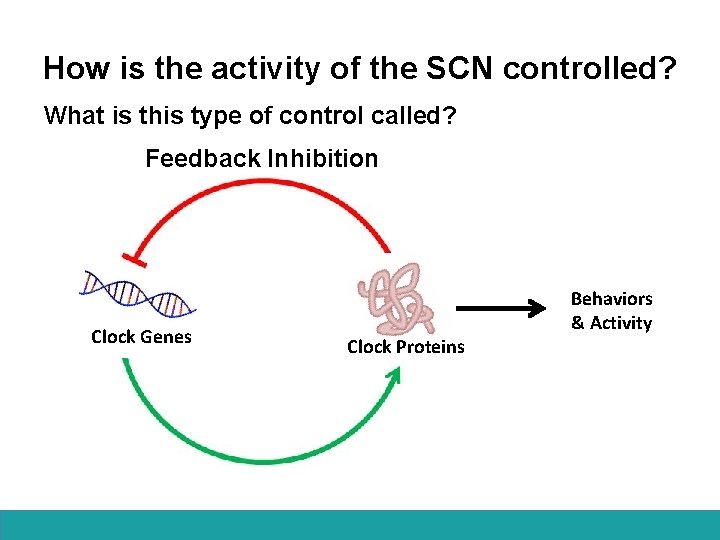 How is the activity of the SCN controlled?

What is this type of control called?

Feedback Inhibition

Clock Genes

Clock Proteins

Behaviors & Activity